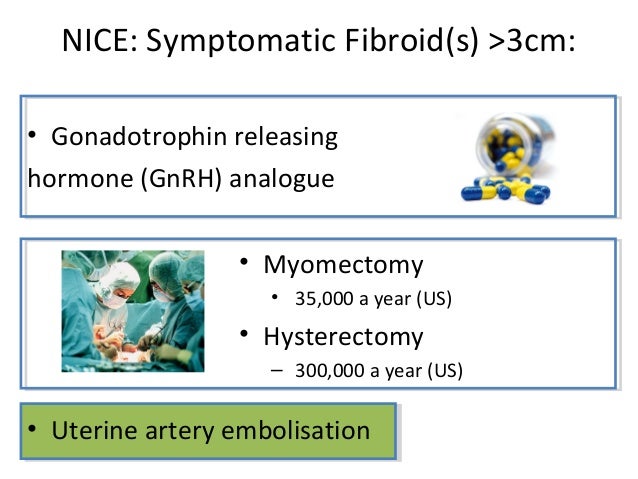 NICE: Symptomatic Fibroid(s) >3cm:

• Gonadotrophin releasing hormone (GnRH) analogue

• Myomectomy
• 35,000 a year (US)
• Hysterectomy
– 300,000 a year (US)

• Uterine artery embolisation